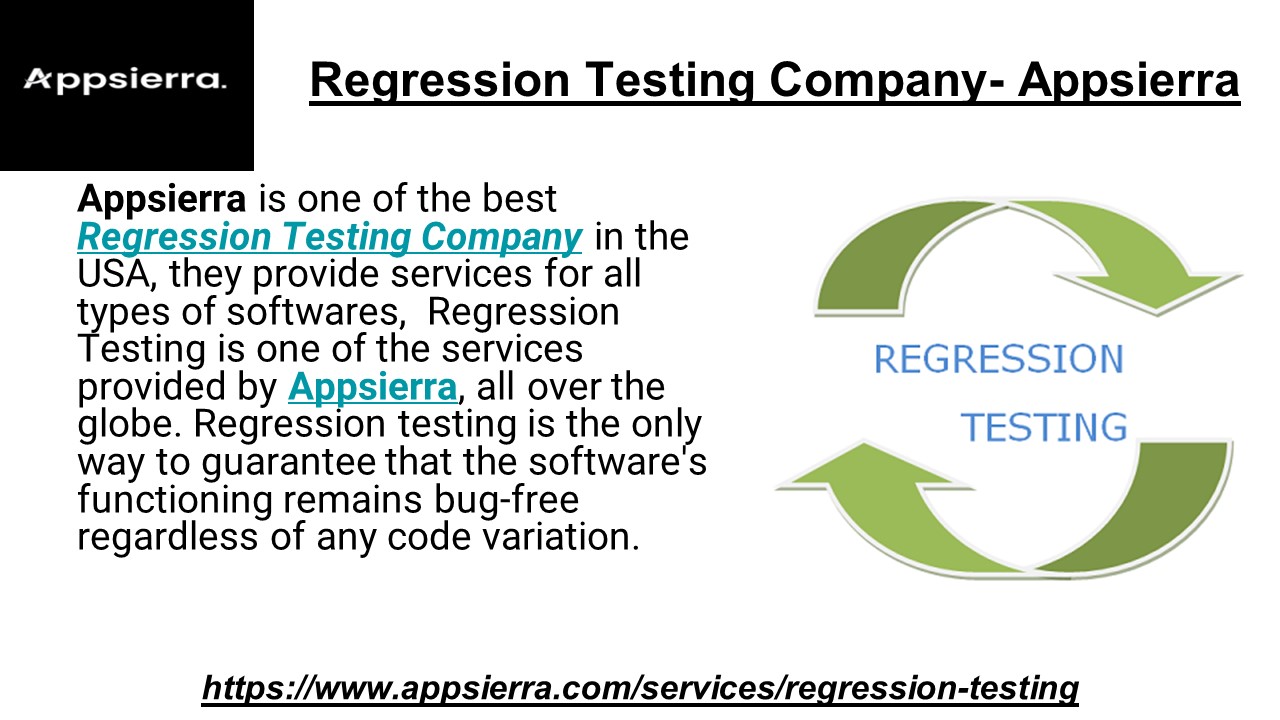 Appsierra.

Regression Testing Company- Appsierra

Appsierra is one of the best Regression Testing Company in the USA, they provide services for all types of softwares,  Regression Testing is one of the services provided by Appsierra, all over the globe. Regression testing is the only way to guarantee that the software's functioning remains bug-free regardless of any code variation.

REGRESSION
TESTING

https://www.appsierra.com/services/regression-testing